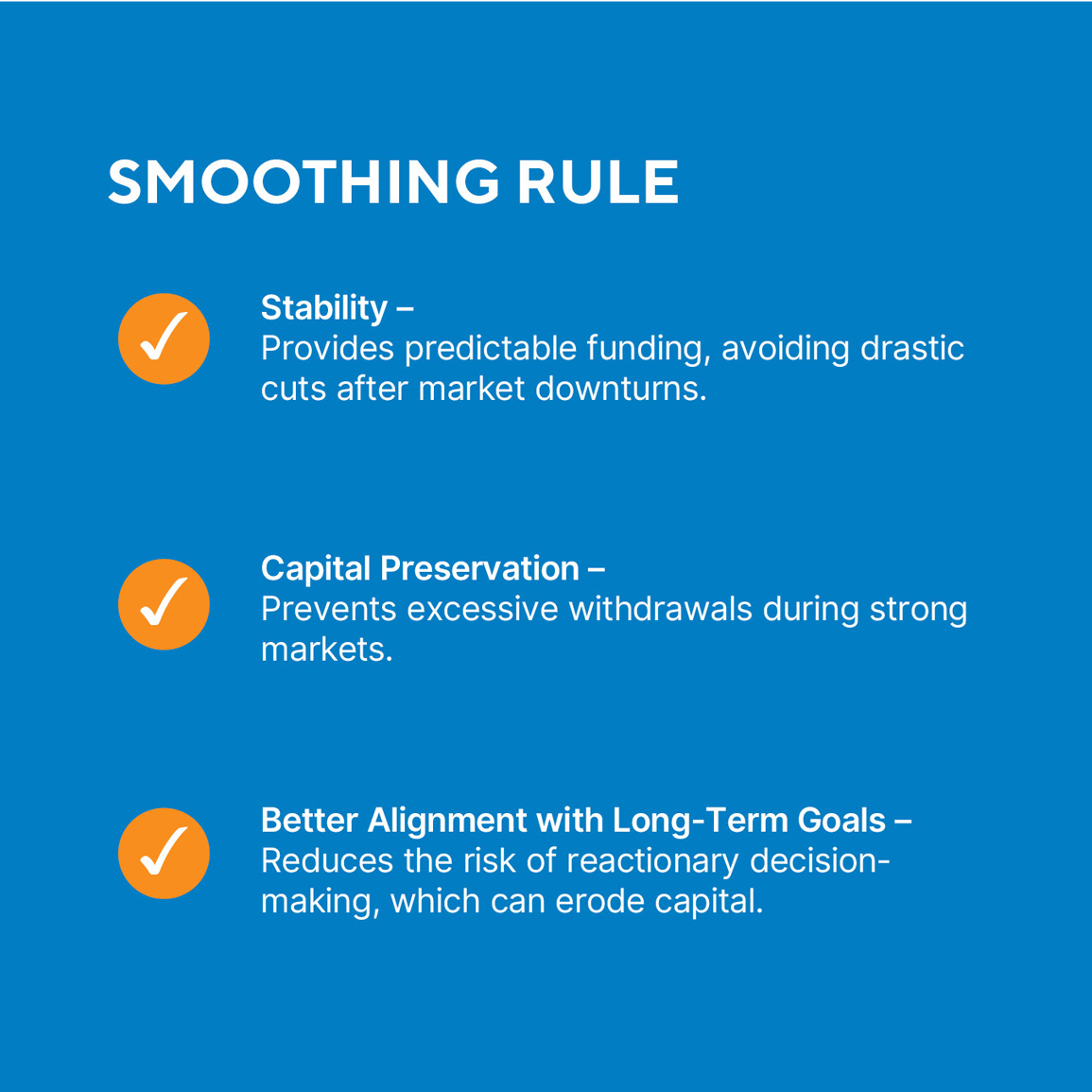 SMOOTHING RULE

Stability –
Provides predictable funding, avoiding drastic cuts after market downturns.

Capital Preservation –
Prevents excessive withdrawals during strong markets.

Better Alignment with Long-Term Goals –
Reduces the risk of reactionary decision-making, which can erode capital.